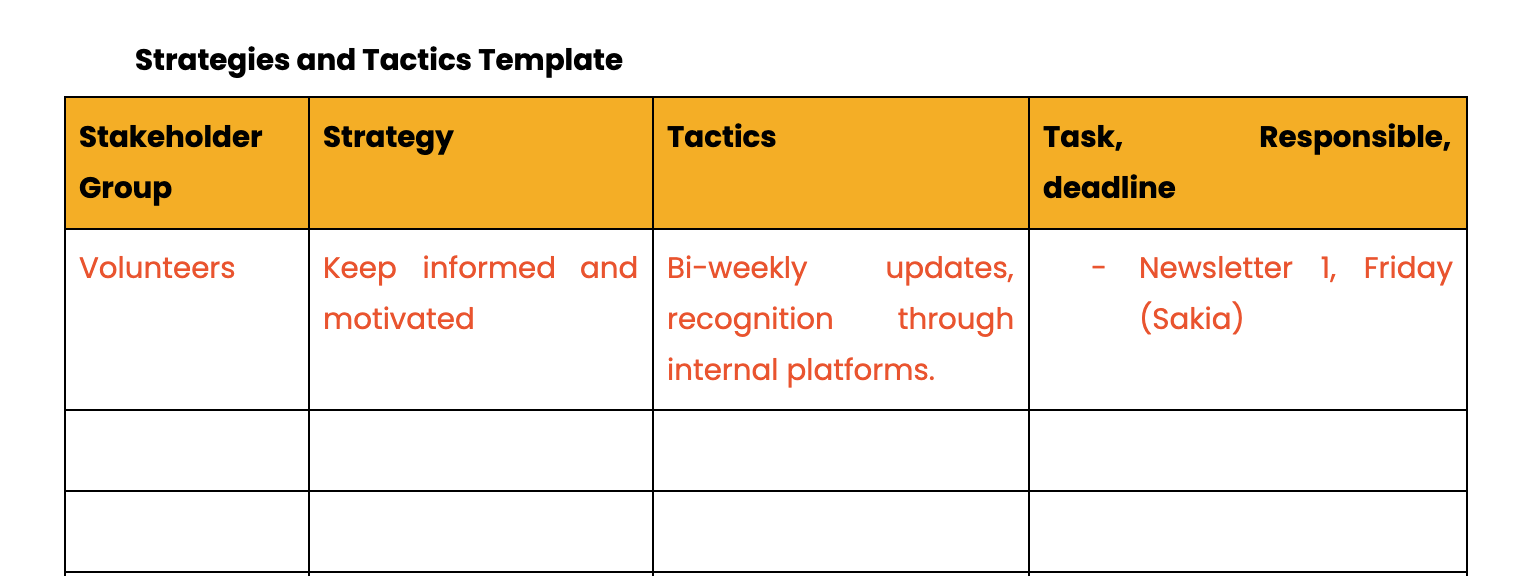 Strategies and Tactics Template

| Stakeholder Group | Strategy | Tactics | Task, Responsible, deadline |
|---|---|---|---|
| Volunteers | Keep informed and motivated | Bi-weekly updates, recognition through internal platforms. | - Newsletter 1, Friday (Sakia) |
| | | | |
| | | | |